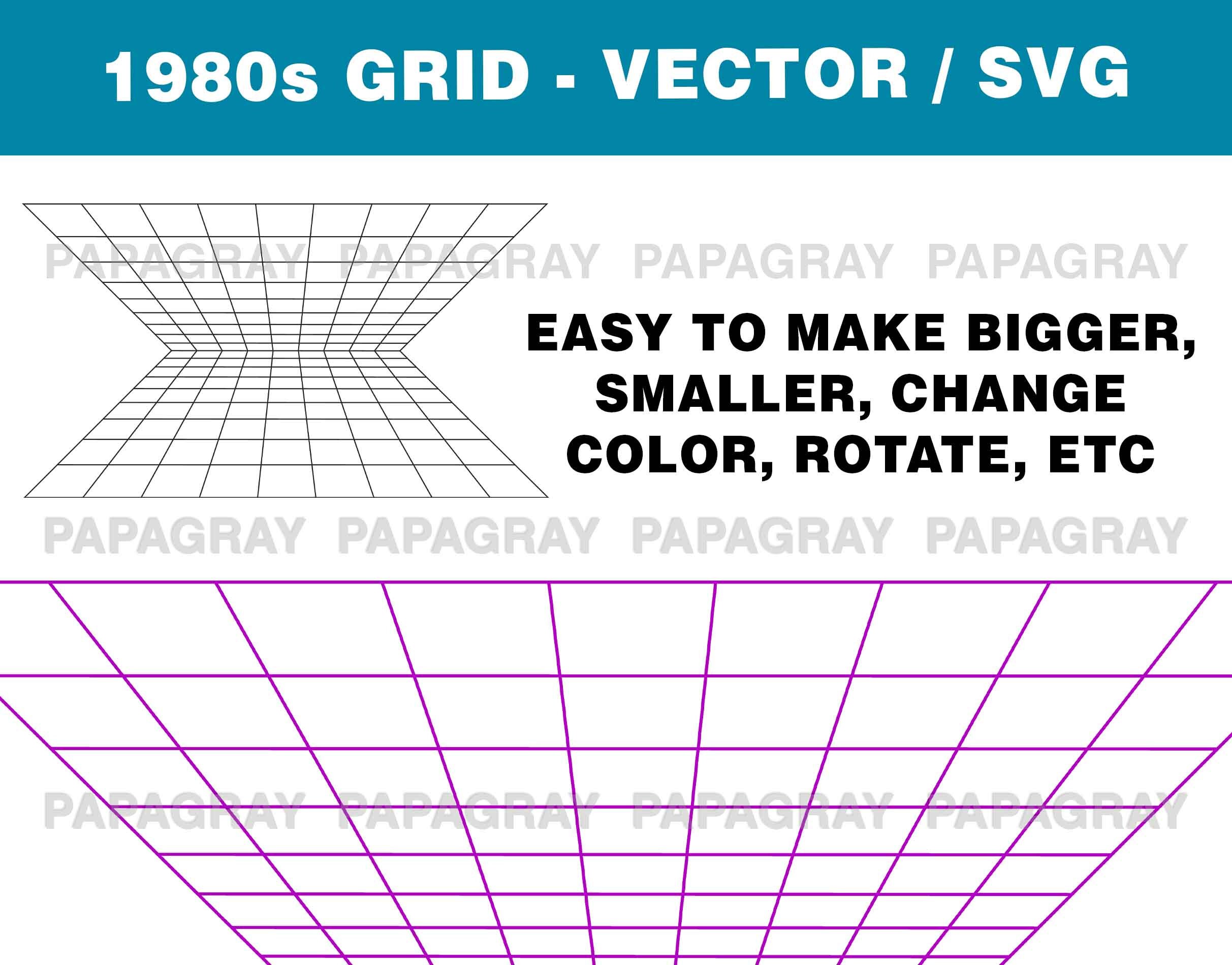 1980s GRID - VECTOR / SVG

PAPAGRAY PAPAGRAY PAPAGRAY PAPAGRAY

EASY TO MAKE BIGGER, SMALLER, CHANGE COLOR, ROTATE, ETC

PAPAGRAY PAPAGRAY PAPAGRAY PAPAGRAY

PAPAGRAY PAPAGRAY PAPAGRAY PAPAGRAY